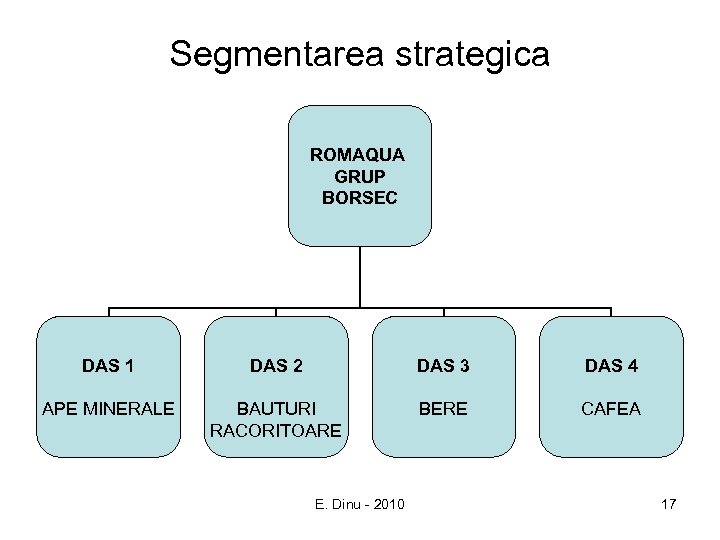 Segmentarea strategica

ROMAQUA GRUP BORSEC

DAS 1

APE MINERALE

DAS 2

BAUTURI RACORITOARE

DAS 3

BERE

DAS 4

CAFEA

E. Dinu - 2010

17